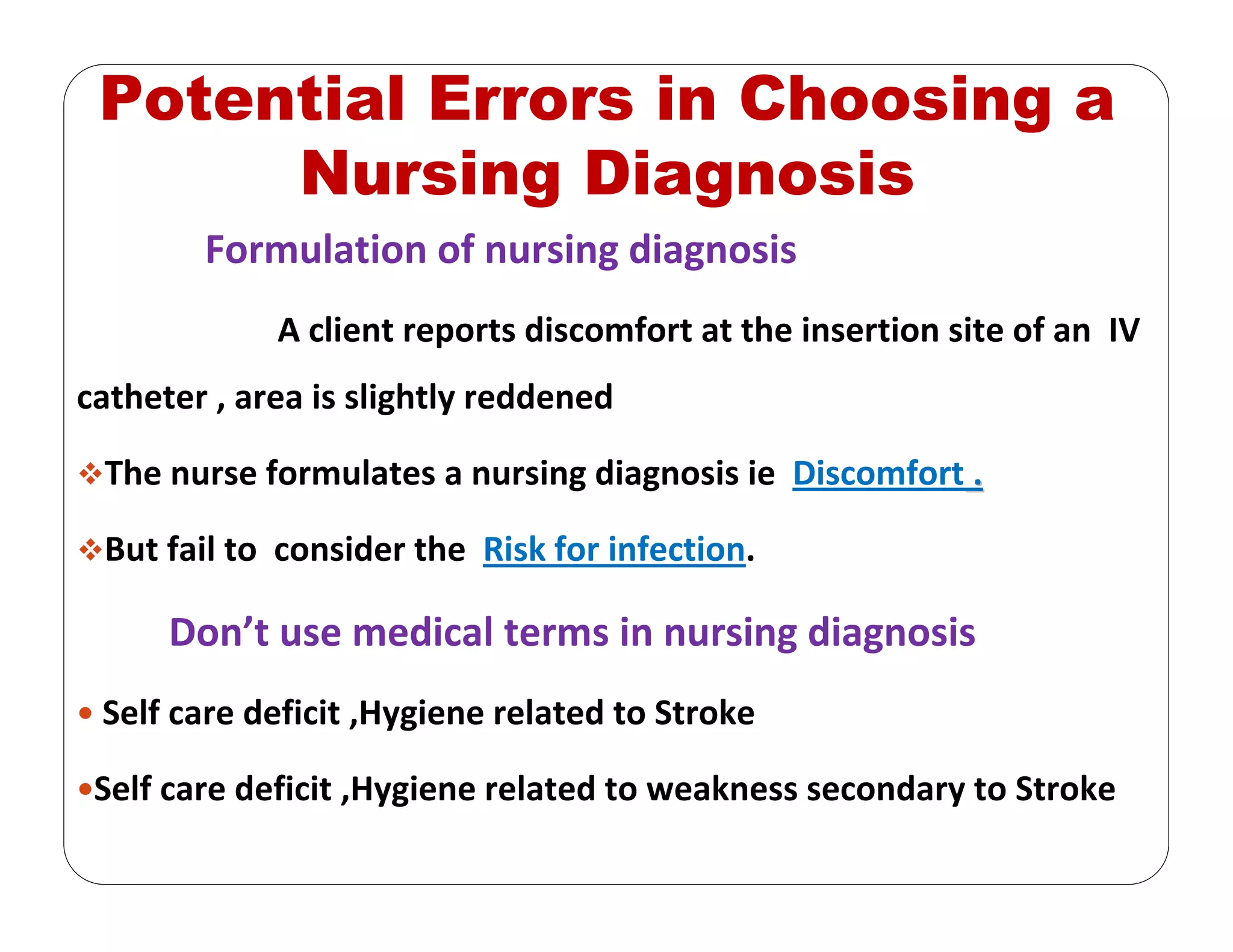 Potential Errors in Choosing a Nursing Diagnosis

Formulation of nursing diagnosis

A client reports discomfort at the insertion site of an IV catheter , area is slightly reddened

❖The nurse formulates a nursing diagnosis ie Discomfort .

❖But fail to consider the Risk for infection.

Don't use medical terms in nursing diagnosis

• Self care deficit ,Hygiene related to Stroke

•Self care deficit ,Hygiene related to weakness secondary to Stroke